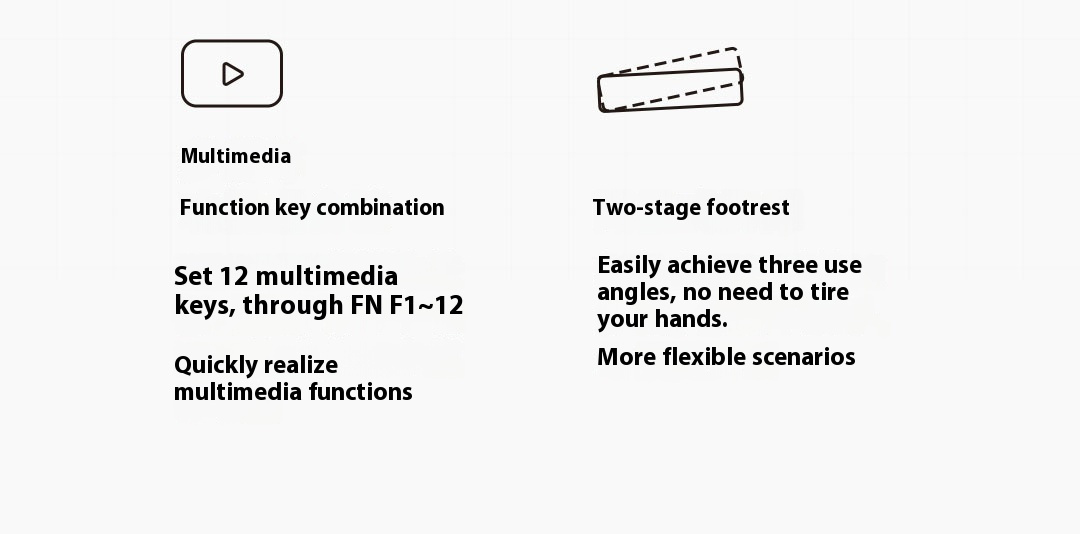 Multimedia

Function key combination

Set 12 multimedia keys, through FN F1~12

Quickly realize multimedia functions

Two-stage footrest

Easily achieve three use angles, no need to tire your hands.

More flexible scenarios